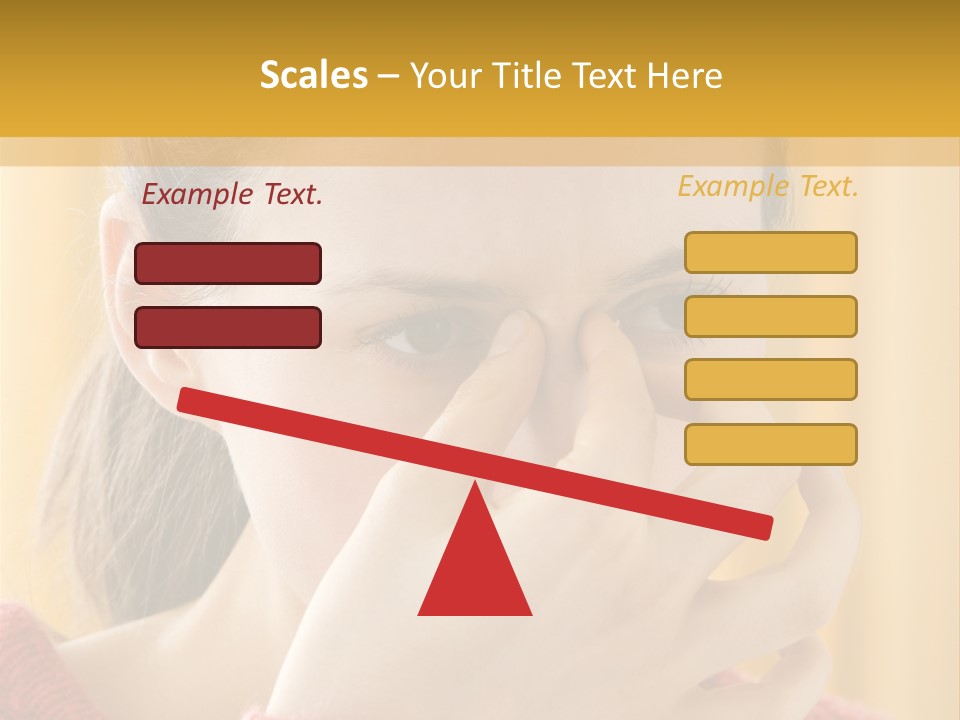 Scales – Your Title Text Here

Example Text.

Example Text.